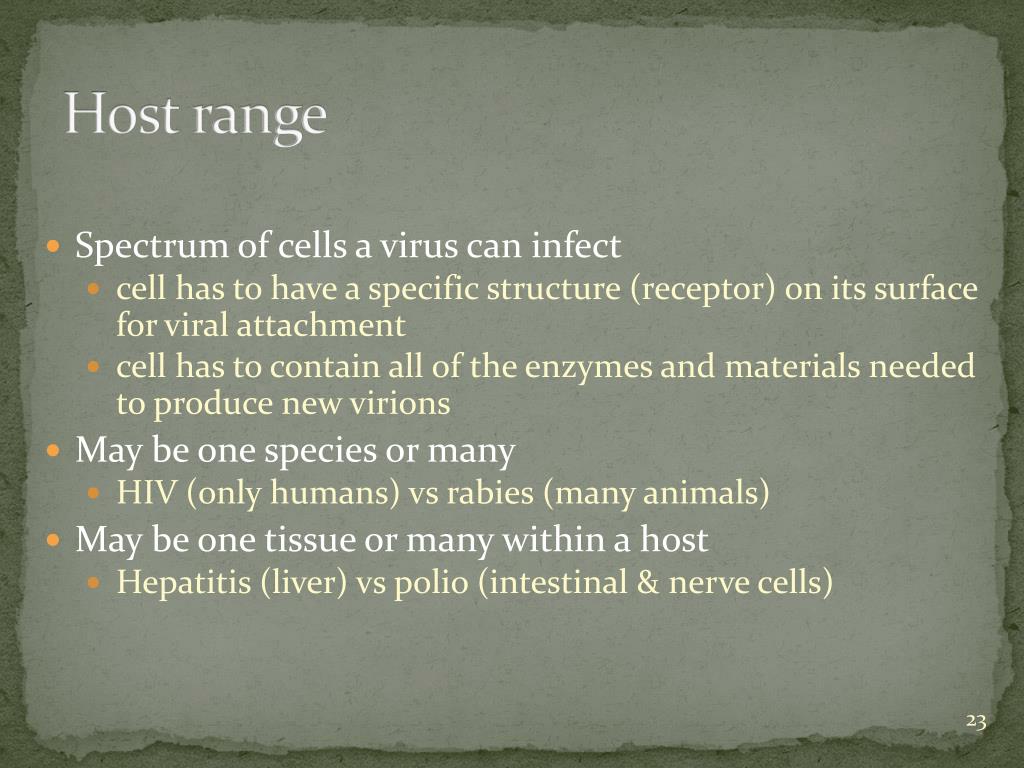 Host range

- Spectrum of cells a virus can infect
  - cell has to have a specific structure (receptor) on its surface for viral attachment
  - cell has to contain all of the enzymes and materials needed to produce new virions
- May be one species or many
  - HIV (only humans) vs rabies (many animals)
- May be one tissue or many within a host
  - Hepatitis (liver) vs polio (intestinal & nerve cells)

23